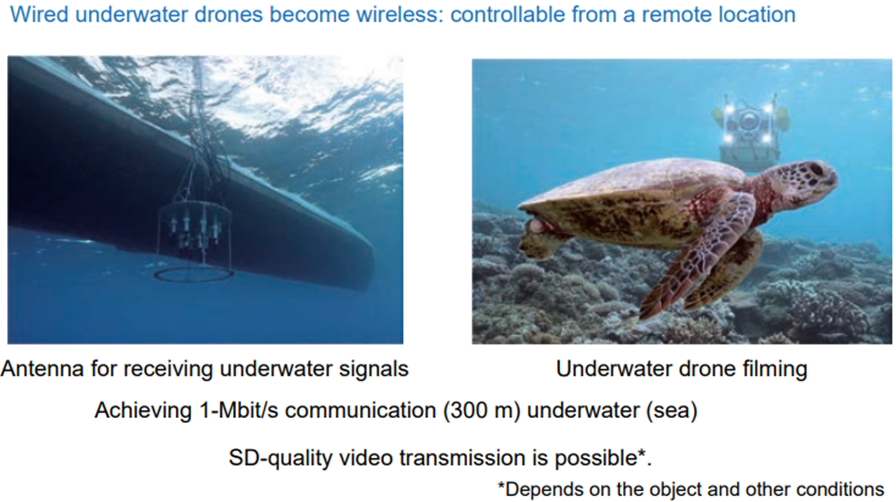 Wired underwater drones become wireless: controllable from a remote location

Antenna for receiving underwater signals

Underwater drone filming

Achieving 1-Mbit/s communication (300 m) underwater (sea)

SD-quality video transmission is possible*.

*Depends on the object and other conditions